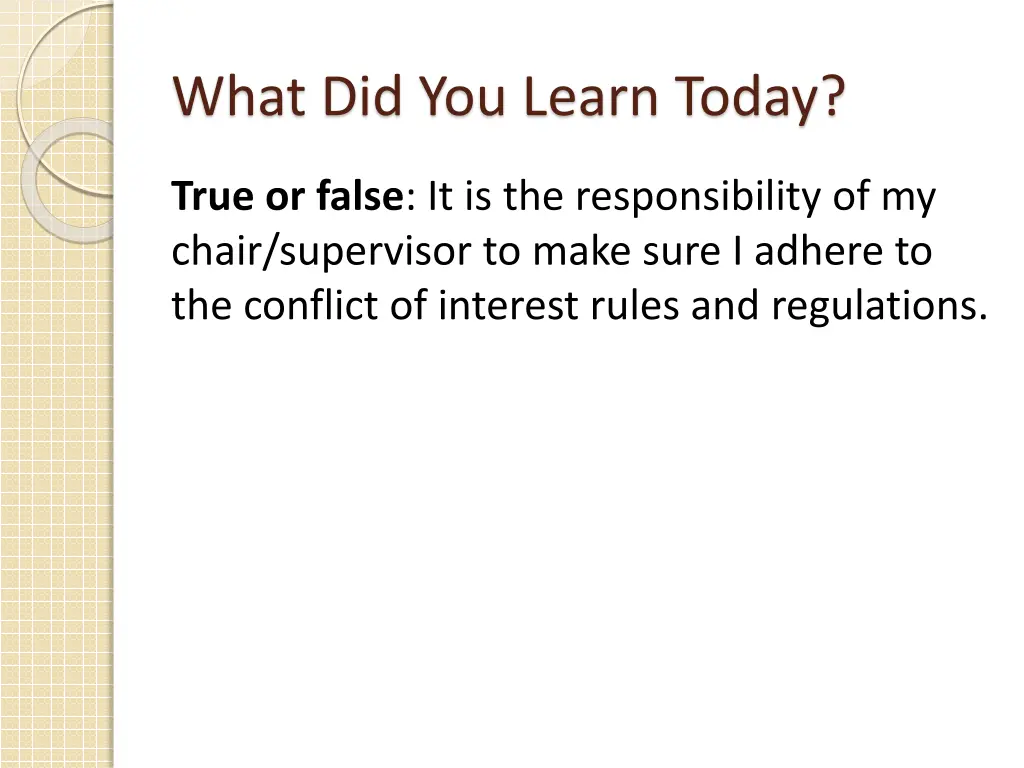 What Did You Learn Today?

True or false: It is the responsibility of my chair/supervisor to make sure I adhere to the conflict of interest rules and regulations.